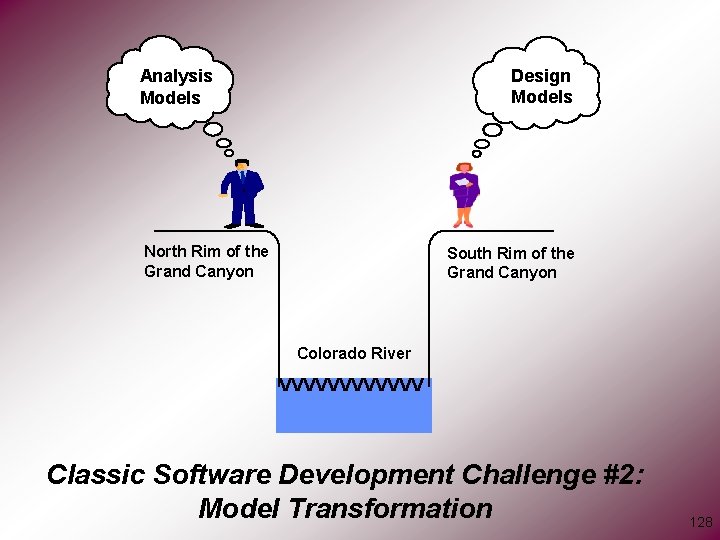 Analysis Models

Design Models

North Rim of the Grand Canyon

South Rim of the Grand Canyon

Colorado River

Classic Software Development Challenge #2: Model Transformation

128